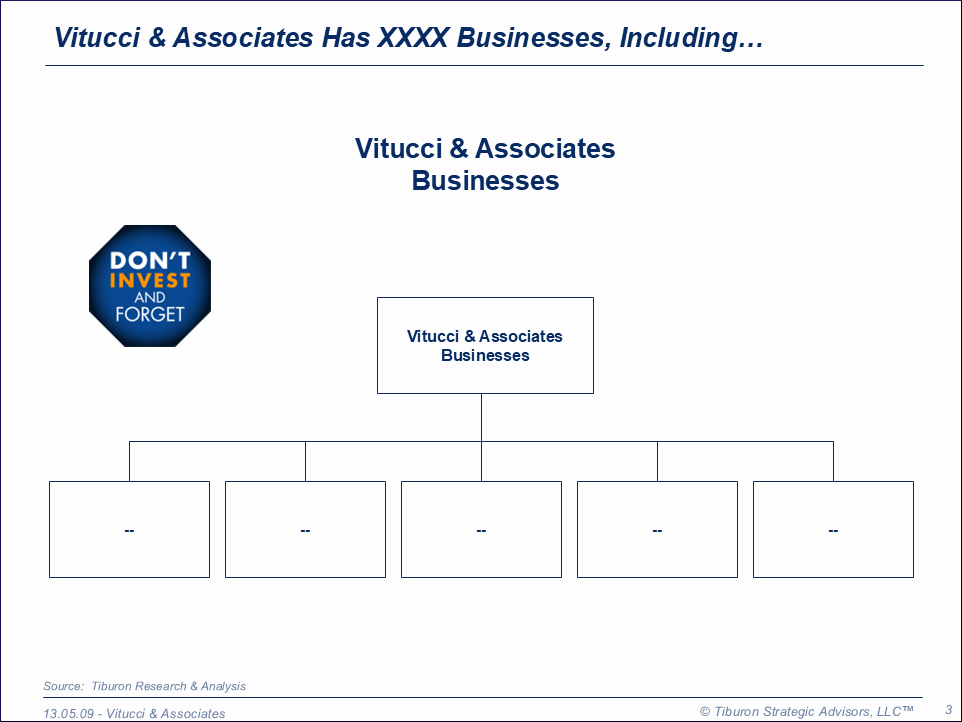 Vitucci & Associates Has XXXX Businesses, Including…

Vitucci & Associates Businesses

DON'T INVEST AND FORGET

Vitucci & Associates Businesses

--

--

--

--

--

Source: Tiburon Research & Analysis

13.05.09 - Vitucci & Associates

© Tiburon Strategic Advisors, LLC™

3